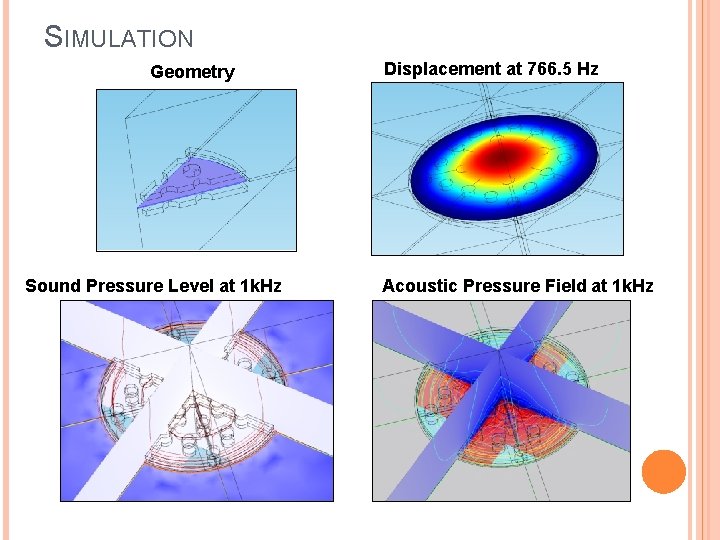 SIMULATION

Geometry

Displacement at 766.5 Hz

Sound Pressure Level at 1kHz

Acoustic Pressure Field at 1kHz